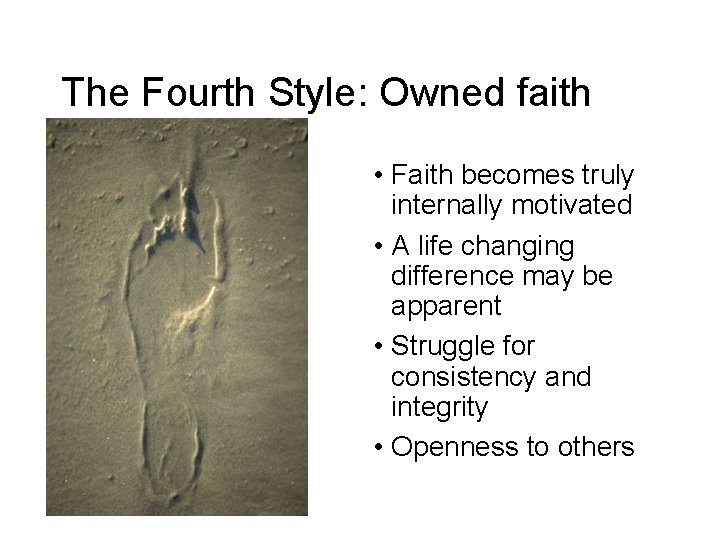 The Fourth Style: Owned faith

• Faith becomes truly internally motivated
• A life changing difference may be apparent
• Struggle for consistency and integrity
• Openness to others